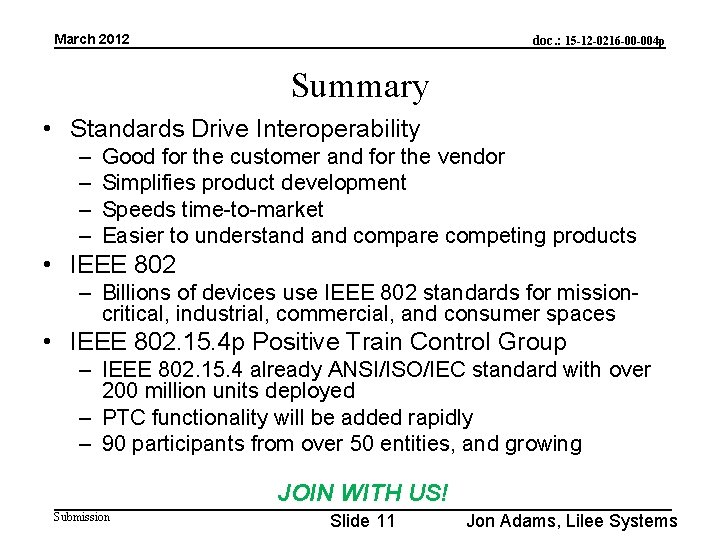 March 2012

doc.: 15-12-0216-00-004p

Summary

• Standards Drive Interoperability
– Good for the customer and for the vendor
– Simplifies product development
– Speeds time-to-market
– Easier to understand and compare competing products

• IEEE 802
– Billions of devices use IEEE 802 standards for mission-critical, industrial, commercial, and consumer spaces

• IEEE 802.15.4p Positive Train Control Group
– IEEE 802.15.4 already ANSI/ISO/IEC standard with over 200 million units deployed
– PTC functionality will be added rapidly
– 90 participants from over 50 entities, and growing

JOIN WITH US!

Submission

Slide 11

Jon Adams, Lilee Systems